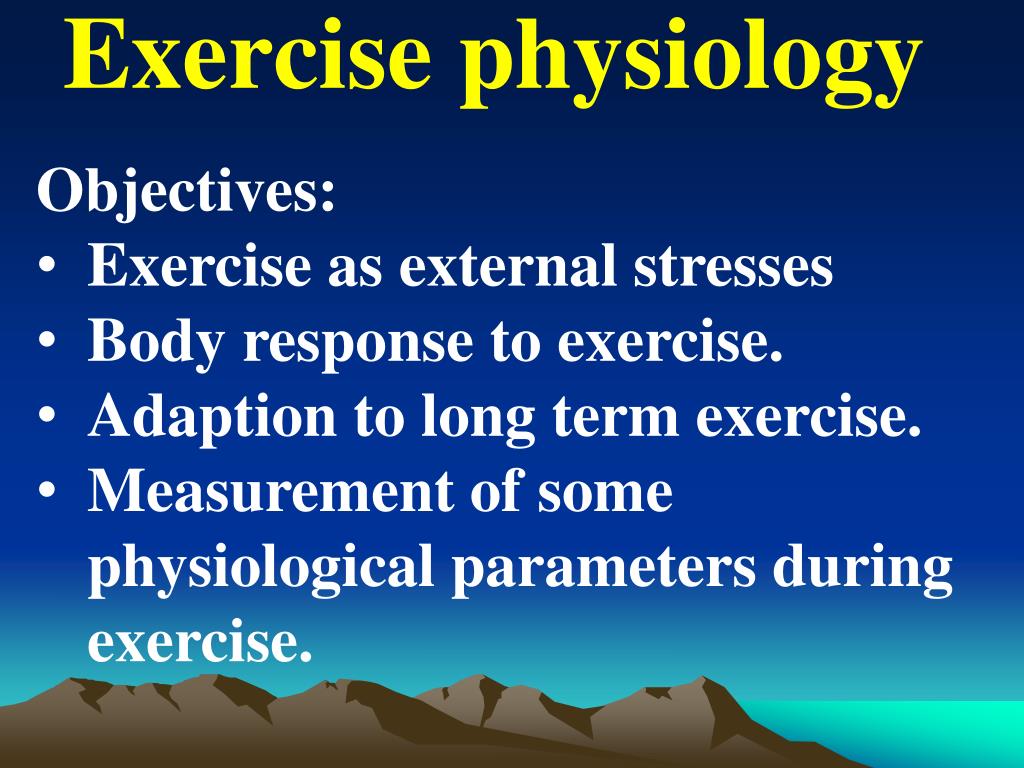 Exercise physiology

Objectives:
• Exercise as external stresses
• Body response to exercise.
• Adaption to long term exercise.
• Measurement of some physiological parameters during exercise.